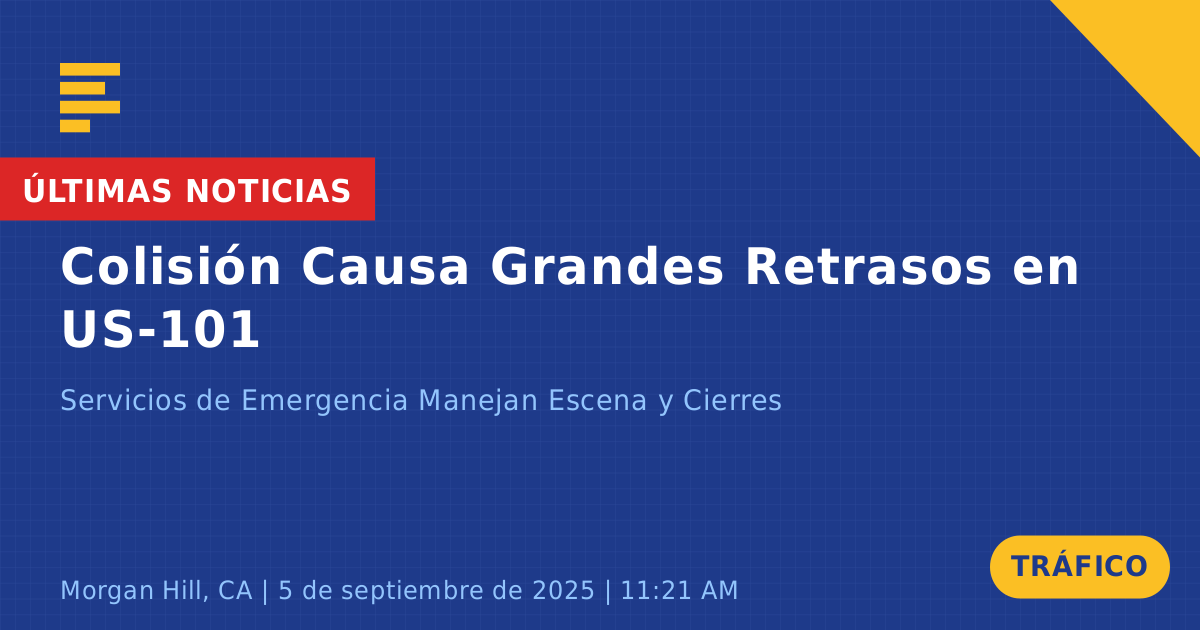 ÚLTIMAS NOTICIAS

Colisión Causa Grandes Retrasos en US-101

Servicios de Emergencia Manejan Escena y Cierres

Morgan Hill, CA | 5 de septiembre de 2025 | 11:21 AM

TRÁFICO